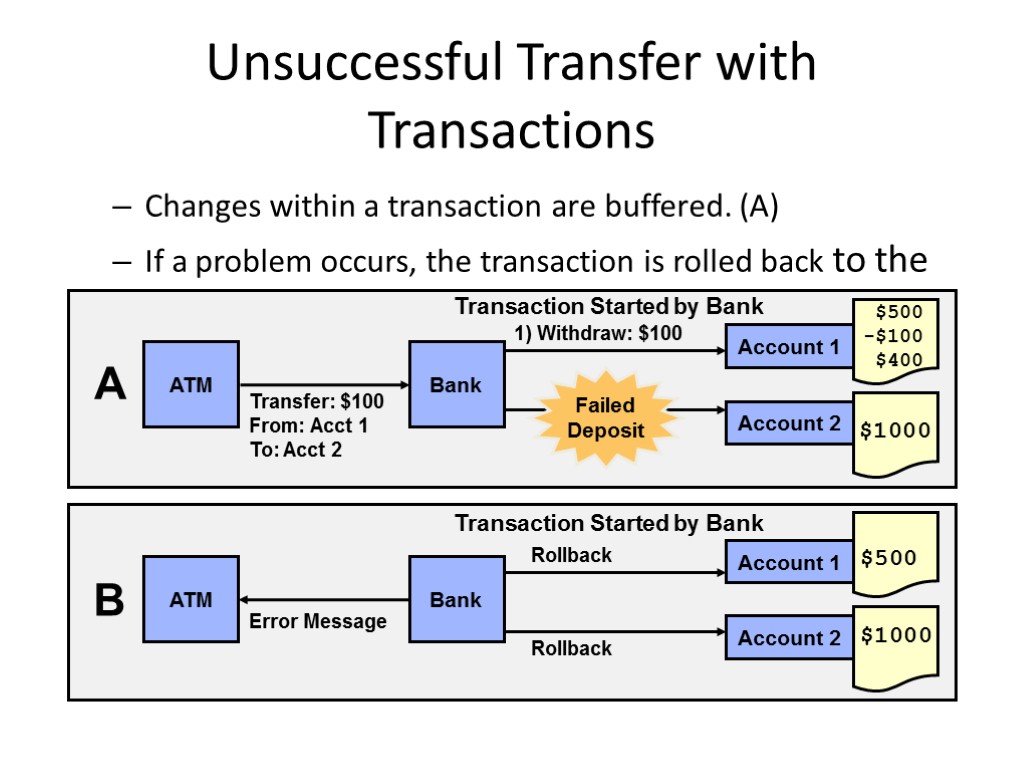 Unsuccessful Transfer with Transactions

– Changes within a transaction are buffered. (A)

– If a problem occurs, the transaction is rolled back to the

Transaction Started by Bank

A

ATM

Transfer: \$100
From: Acct 1
To: Acct 2

Bank

1) Withdraw: \$100

Failed Deposit

Account 1

\$500
-\$100
\$400

Account 2

\$1000

Transaction Started by Bank

B

ATM

Error Message

Bank

Rollback

Rollback

Account 1

\$500

Account 2

\$1000